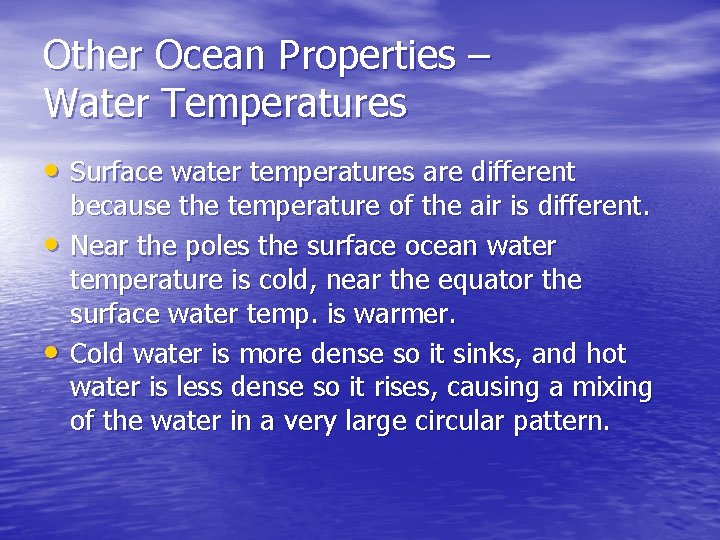 Other Ocean Properties – Water Temperatures

• Surface water temperatures are different because the temperature of the air is different.
• Near the poles the surface ocean water temperature is cold, near the equator the surface water temp. is warmer.
• Cold water is more dense so it sinks, and hot water is less dense so it rises, causing a mixing of the water in a very large circular pattern.